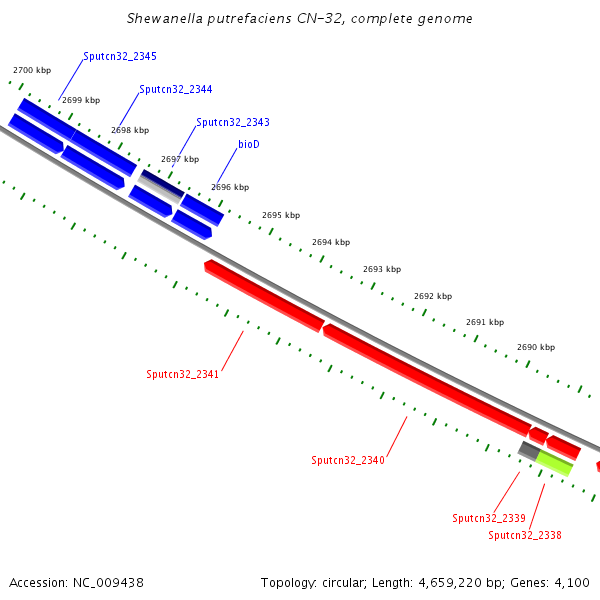 Shewanella putrefaciens CN-32, complete genome

Sputcn32_2345
2700 kbp
Sputcn32_2344
2699 kbp
Sputcn32_2343
2698 kbp
bioD
2697 kbp
2696 kbp
2695 kbp
2694 kbp
2693 kbp
2692 kbp
2691 kbp
2690 kbp

Sputcn32_2341
Sputcn32_2340
Sputcn32_2339
Sputcn32_2338

Accession: NC_009438

Topology: circular; Length: 4,659,220 bp; Genes: 4,100